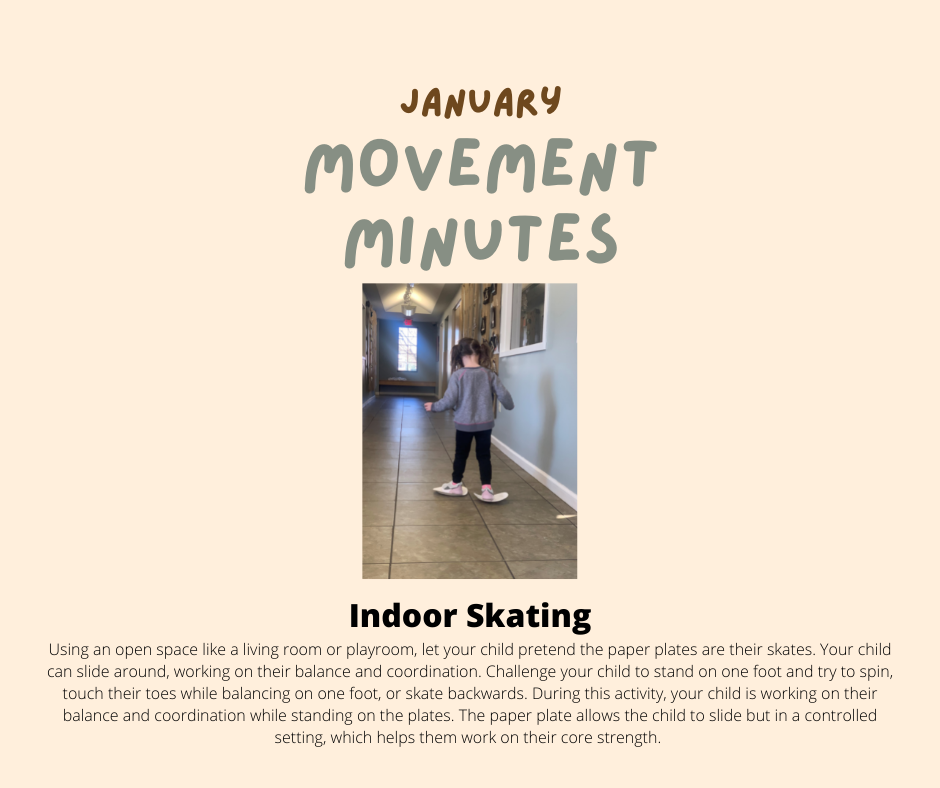 JANUARY

MOVEMENT MINUTES

Indoor Skating

Using an open space like a living room or playroom, let your child pretend the paper plates are their skates. Your child can slide around, working on their balance and coordination. Challenge your child to stand on one foot and try to spin, touch their toes while balancing on one foot, or skate backwards. During this activity, your child is working on their balance and coordination while standing on the plates. The paper plate allows the child to slide but in a controlled setting, which helps them work on their core strength.